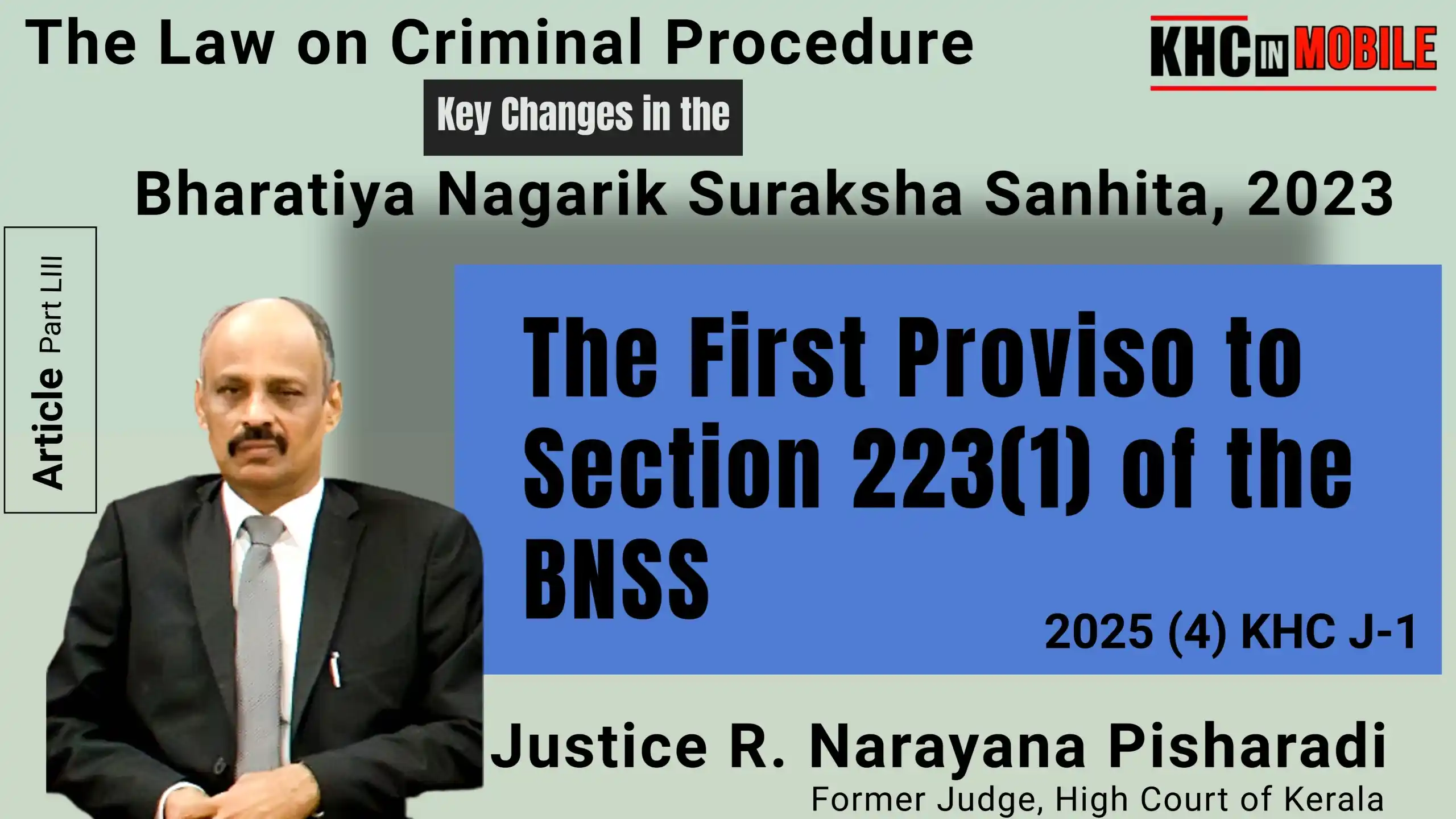 The Law on Criminal Procedure

KHC IN MOBILE

Key Changes in the

Bharatiya Nagarik Suraksha Sanhita, 2023

Article Part LIII

The First Proviso to Section 223(1) of the BNSS

2025 (4) KHC J-1

Justice R. Narayana Pisharadi

Former Judge, High Court of Kerala